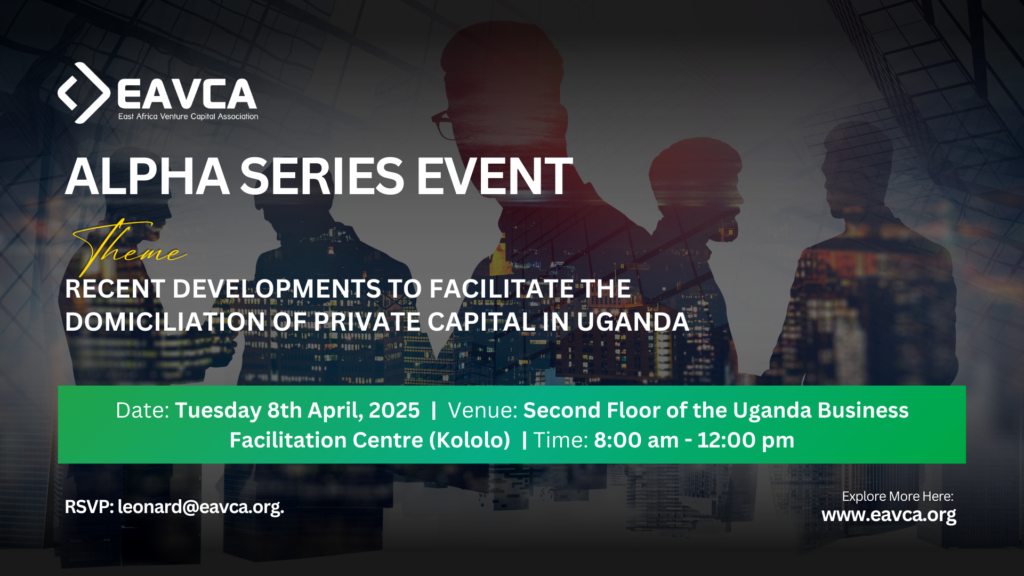 EAVCA
East Africa Venture Capital Association

ALPHA SERIES EVENT

Theme
RECENT DEVELOPMENTS TO FACILITATE THE DOMICILIATION OF PRIVATE CAPITAL IN UGANDA

Date: Tuesday 8th April, 2025 | Venue: Second Floor of the Uganda Business Facilitation Centre (Kololo) | Time: 8:00 am - 12:00 pm

RSVP: leonard@eavca.org.

Explore More Here:
www.eavca.org